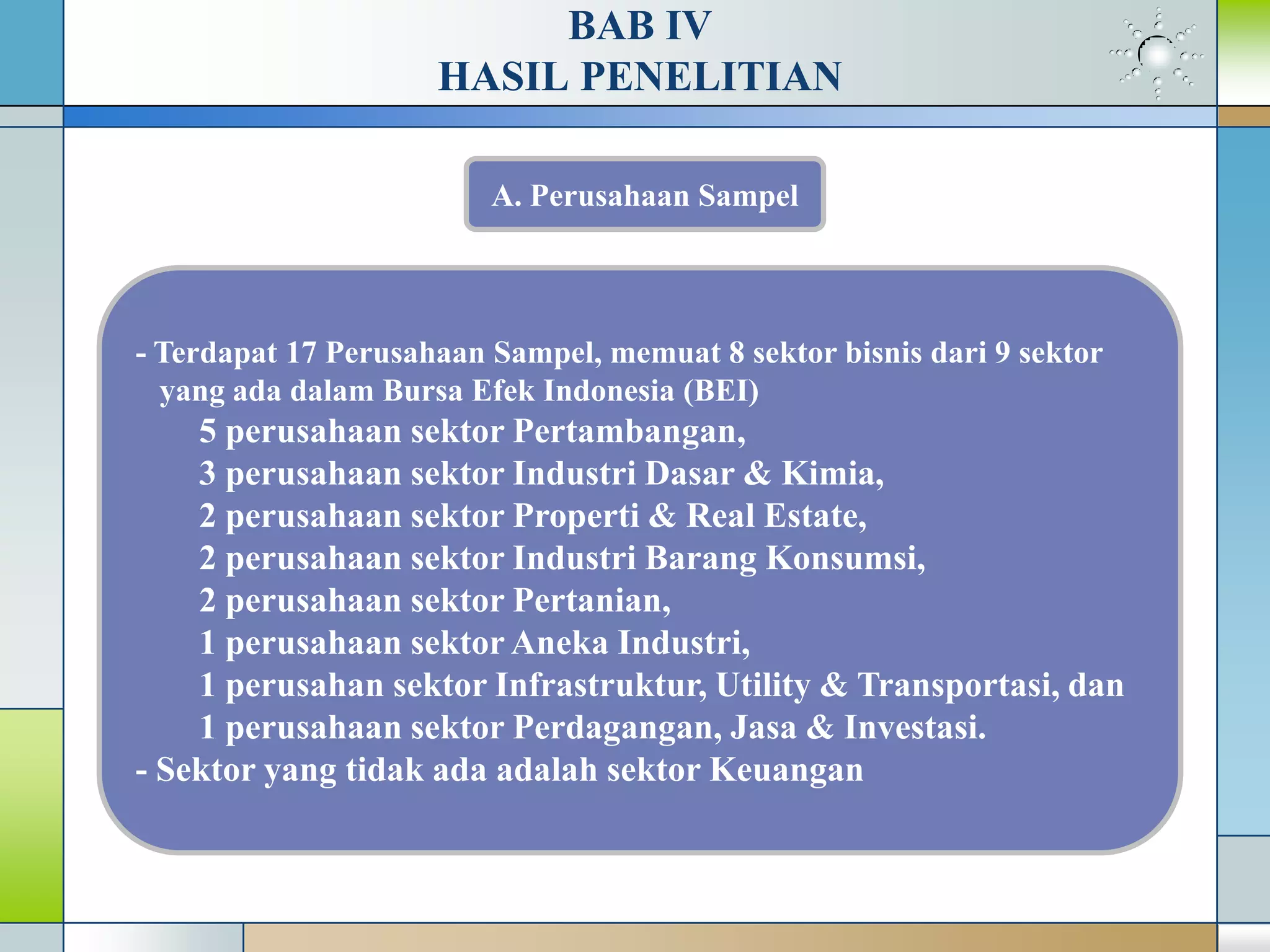 BAB IV
HASIL PENELITIAN

A. Perusahaan Sampel

- Terdapat 17 Perusahaan Sampel, memuat 8 sektor bisnis dari 9 sektor yang ada dalam Bursa Efek Indonesia (BEI)
5 perusahaan sektor Pertambangan,
3 perusahaan sektor Industri Dasar & Kimia,
2 perusahaan sektor Properti & Real Estate,
2 perusahaan sektor Industri Barang Konsumsi,
2 perusahaan sektor Pertanian,
1 perusahaan sektor Aneka Industri,
1 perusahan sektor Infrastruktur, Utility & Transportasi, dan
1 perusahaan sektor Perdagangan, Jasa & Investasi.
- Sektor yang tidak ada adalah sektor Keuangan